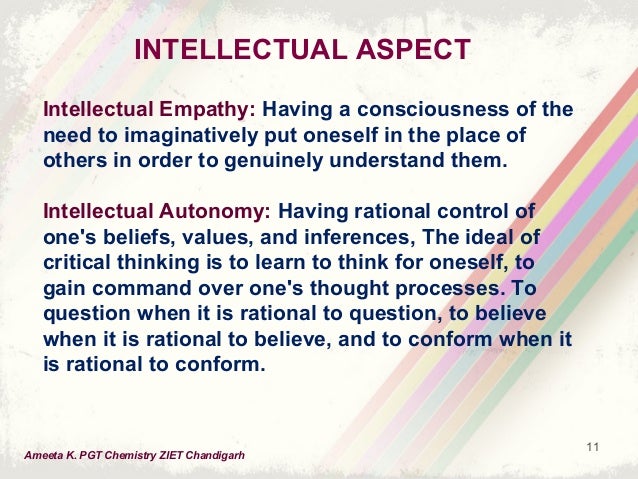 INTELLECTUAL ASPECT

Intellectual Empathy: Having a consciousness of the need to imaginatively put oneself in the place of others in order to genuinely understand them.

Intellectual Autonomy: Having rational control of one's beliefs, values, and inferences, The ideal of critical thinking is to learn to think for oneself, to gain command over one's thought processes. To question when it is rational to question, to believe when it is rational to believe, and to conform when it is rational to conform.

Ameeta K. PGT Chemistry ZIET Chandigarh

11